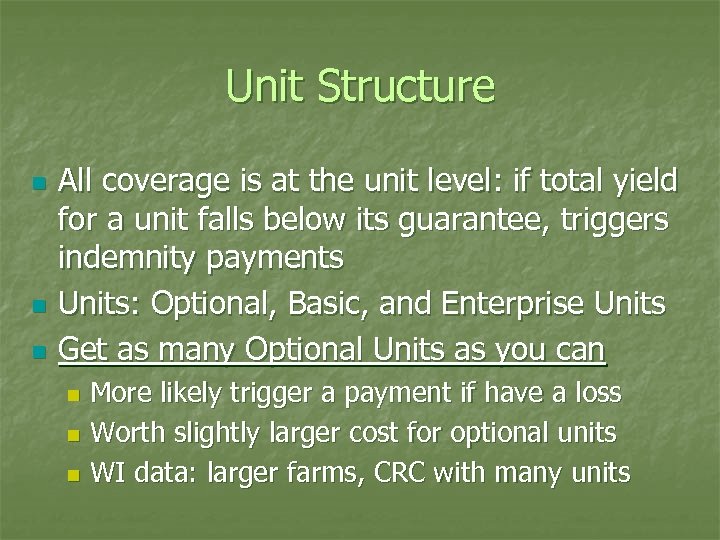 Unit Structure

- All coverage is at the unit level: if total yield for a unit falls below its guarantee, triggers indemnity payments
- Units: Optional, Basic, and Enterprise Units
- Get as many Optional Units as you can
  - More likely trigger a payment if have a loss
  - Worth slightly larger cost for optional units
  - WI data: larger farms, CRC with many units